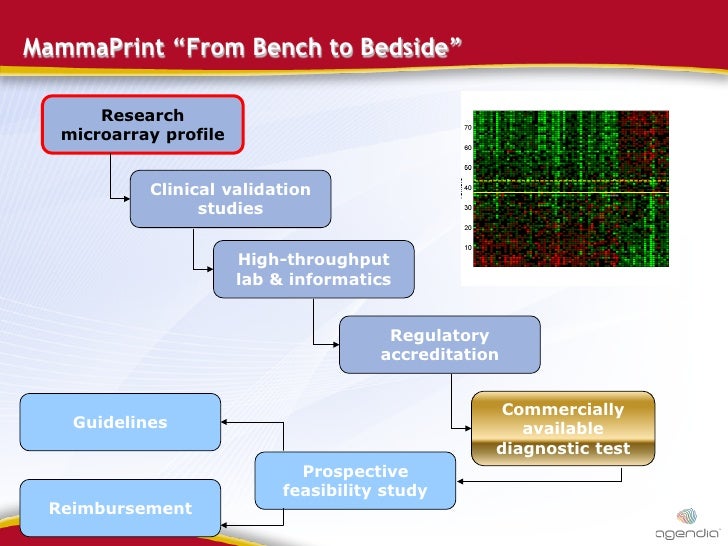 MammaPrint "From Bench to Bedside"

Research microarray profile

Clinical validation studies

High-throughput lab & informatics

Regulatory accreditation

Commercially available diagnostic test

Prospective feasibility study

Guidelines

Reimbursement

70
60
50
40
30
20
10

agendia